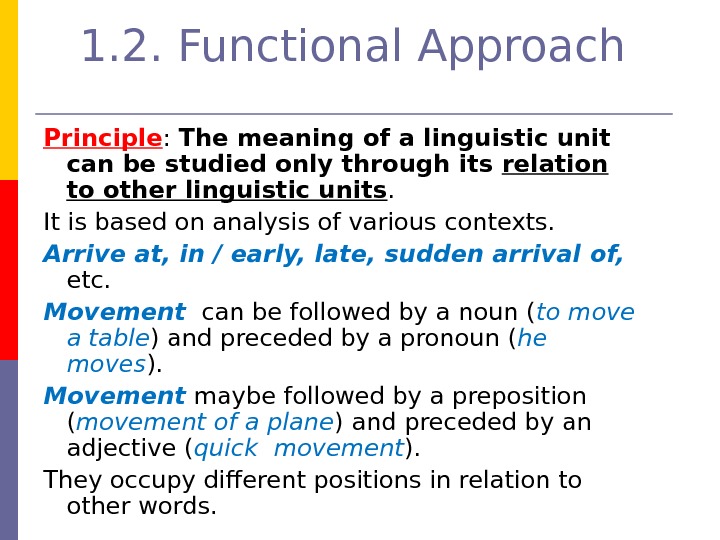 1.2. Functional Approach

Principle: The meaning of a linguistic unit can be studied only through its relation to other linguistic units.

It is based on analysis of various contexts.

Arrive at, in / early, late, sudden arrival of, etc.

Movement can be followed by a noun (to move a table) and preceded by a pronoun (he moves).

Movement maybe followed by a preposition (movement of a plane) and preceded by an adjective (quick movement).

They occupy different positions in relation to other words.